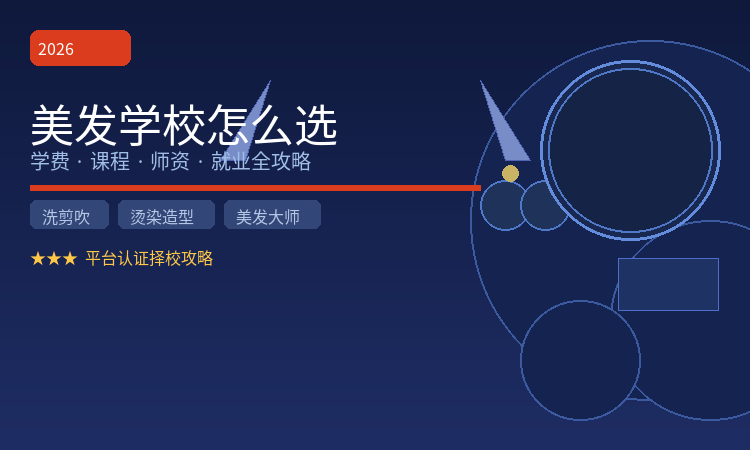 2026

美发学校怎么选

学费 · 课程 · 师资 · 就业全攻略

洗剪吹 烫染造型 美发大师

★★★ 平台认证择校攻略